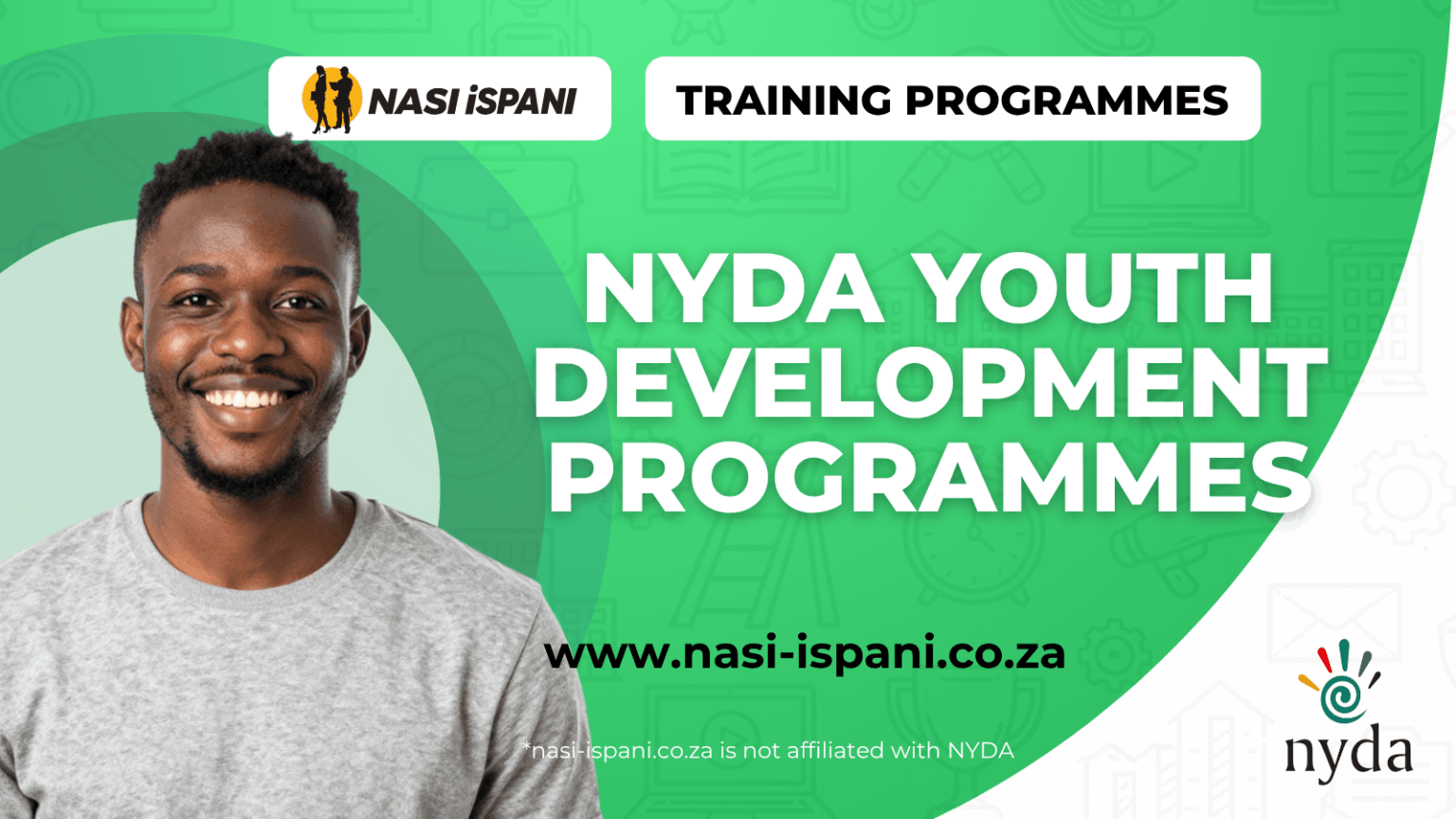 NASI iSPANI

TRAINING PROGRAMMES

NYDA YOUTH DEVELOPMENT PROGRAMMES

www.nasi-ispani.co.za

*nasi-ispani.co.za is not affiliated with NYDA

nyda